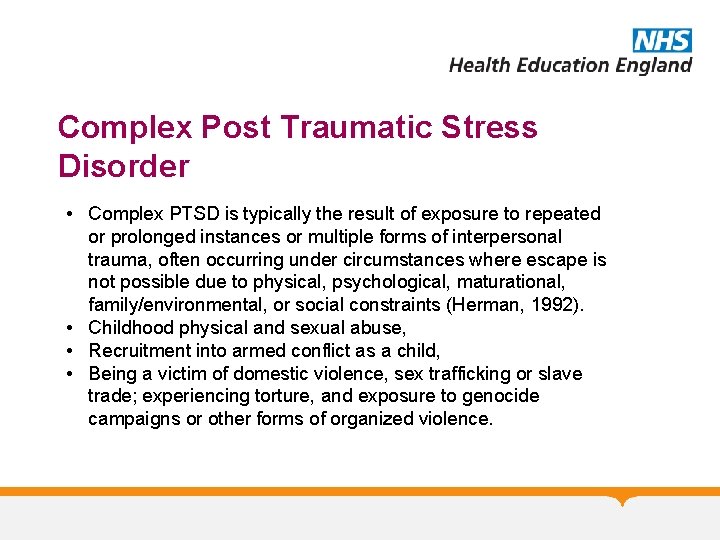 NHS
Health Education England

Complex Post Traumatic Stress Disorder

• Complex PTSD is typically the result of exposure to repeated or prolonged instances or multiple forms of interpersonal trauma, often occurring under circumstances where escape is not possible due to physical, psychological, maturational, family/environmental, or social constraints (Herman, 1992).
• Childhood physical and sexual abuse,
• Recruitment into armed conflict as a child,
• Being a victim of domestic violence, sex trafficking or slave trade; experiencing torture, and exposure to genocide campaigns or other forms of organized violence.